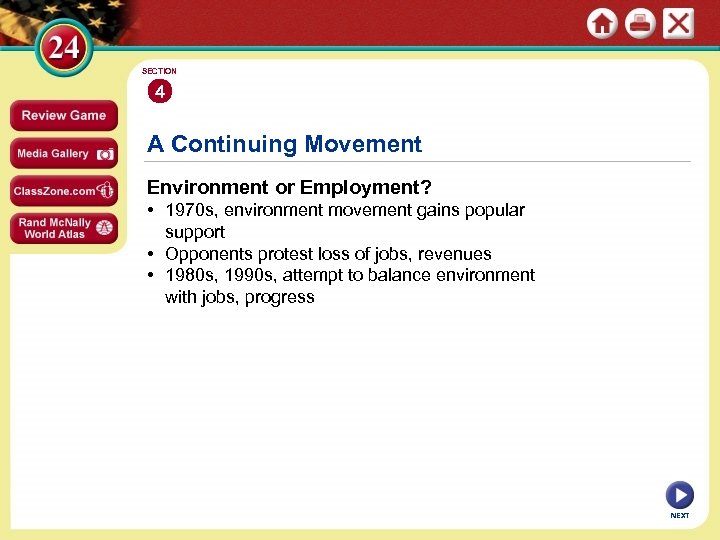 24

Review Game

Media Gallery

ClassZone.com

Rand McNally World Atlas

SECTION
4

A Continuing Movement

Environment or Employment?

• 1970s, environment movement gains popular support
• Opponents protest loss of jobs, revenues
• 1980s, 1990s, attempt to balance environment with jobs, progress

NEXT